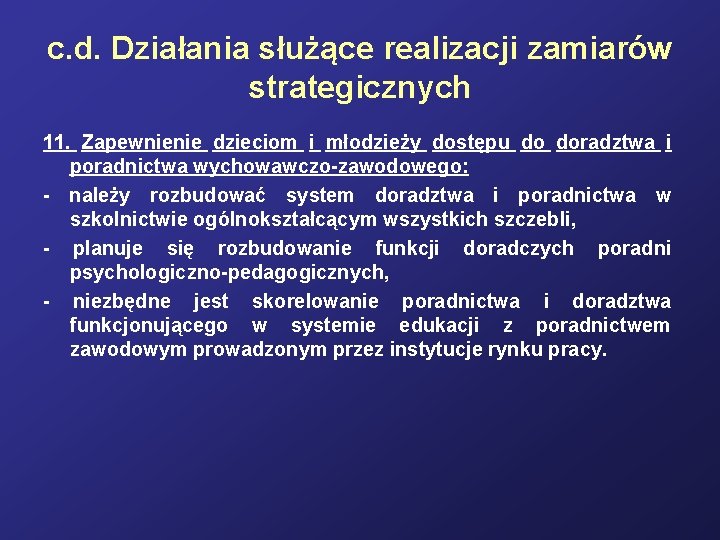 c.d. Działania służące realizacji zamiarów strategicznych

11. Zapewnienie dzieciom i młodzieży dostępu do doradztwa i poradnictwa wychowawczo-zawodowego:

- należy rozbudować system doradztwa i poradnictwa w szkolnictwie ogólnokształcącym wszystkich szczebli,

- planuje się rozbudowanie funkcji doradczych poradni psychologiczno-pedagogicznych,

- niezbędne jest skorelowanie poradnictwa i doradztwa funkcjonującego w systemie edukacji z poradnictwem zawodowym prowadzonym przez instytucje rynku pracy.